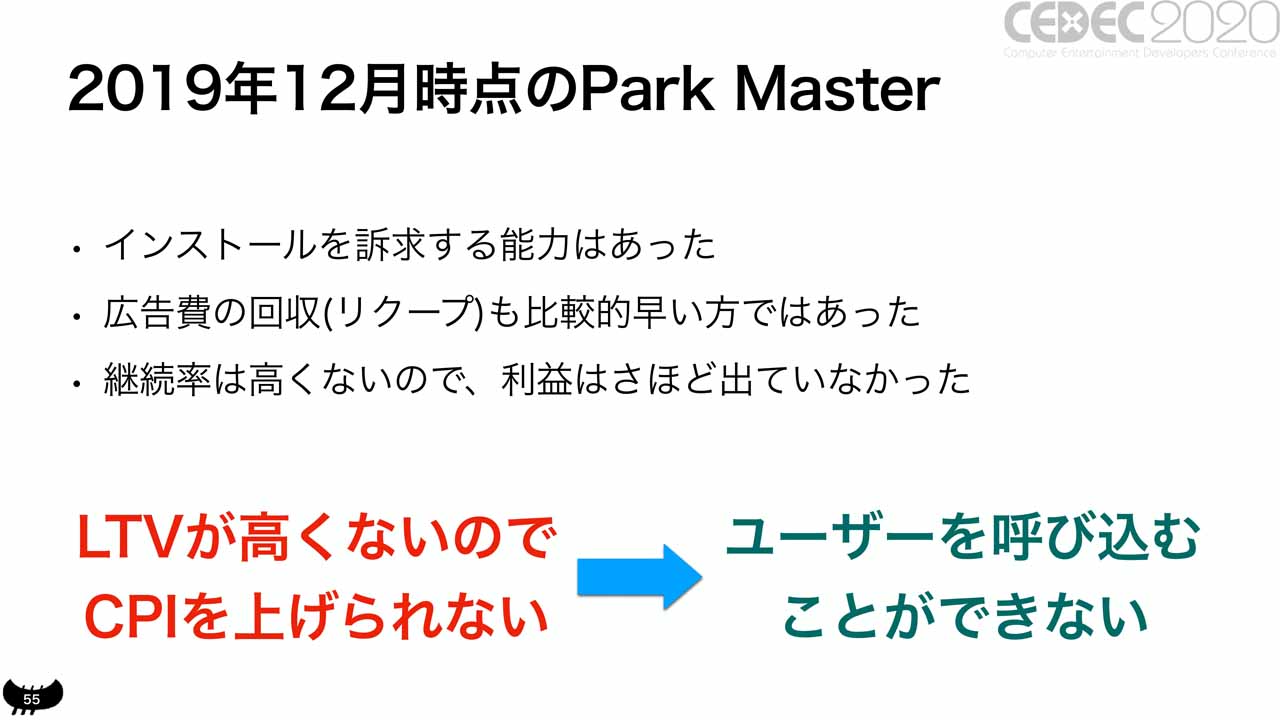 CEDEC2020
Computer Entertainment Developers Conference

2019年12月時点のPark Master

• インストールを訴求する能力はあった
• 広告費の回収(リクープ)も比較的早い方ではあった
• 継続率は高くないので、利益はさほど出ていなかった

LTVが高くないので CPIを上げられない

ユーザーを呼び込む ことができない

55